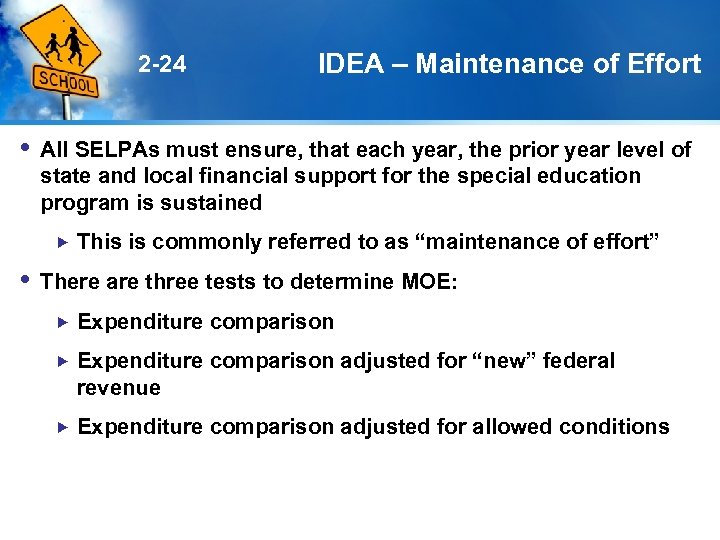 SCHOOL

2-24

IDEA – Maintenance of Effort

• All SELPAs must ensure, that each year, the prior year level of state and local financial support for the special education program is sustained

▸ This is commonly referred to as “maintenance of effort”

• There are three tests to determine MOE:

▸ Expenditure comparison

▸ Expenditure comparison adjusted for “new” federal revenue

▸ Expenditure comparison adjusted for allowed conditions